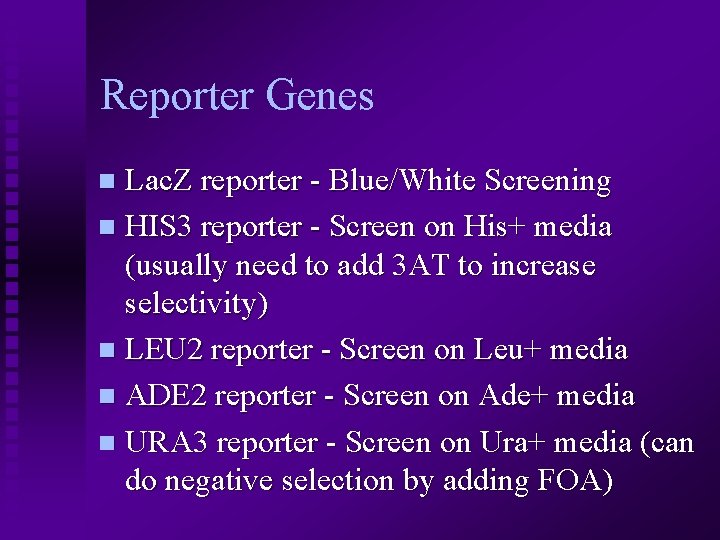 Reporter Genes

- LacZ reporter - Blue/White Screening
- HIS3 reporter - Screen on His+ media (usually need to add 3AT to increase selectivity)
- LEU2 reporter - Screen on Leu+ media
- ADE2 reporter - Screen on Ade+ media
- URA3 reporter - Screen on Ura+ media (can do negative selection by adding FOA)